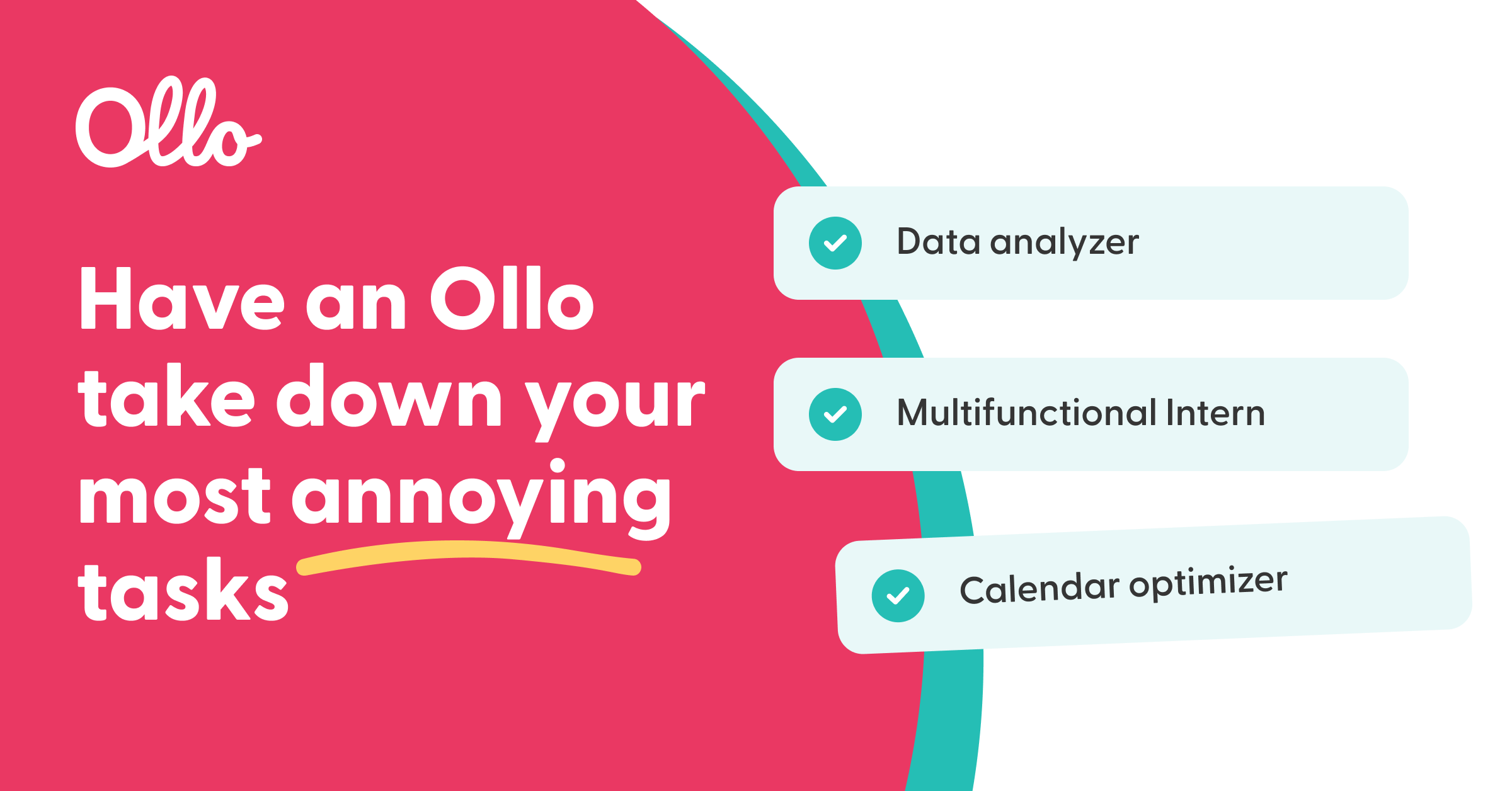 Ollo

Have an Ollo take down your most annoying tasks

Data analyzer

Multifunctional Intern

Calendar optimizer